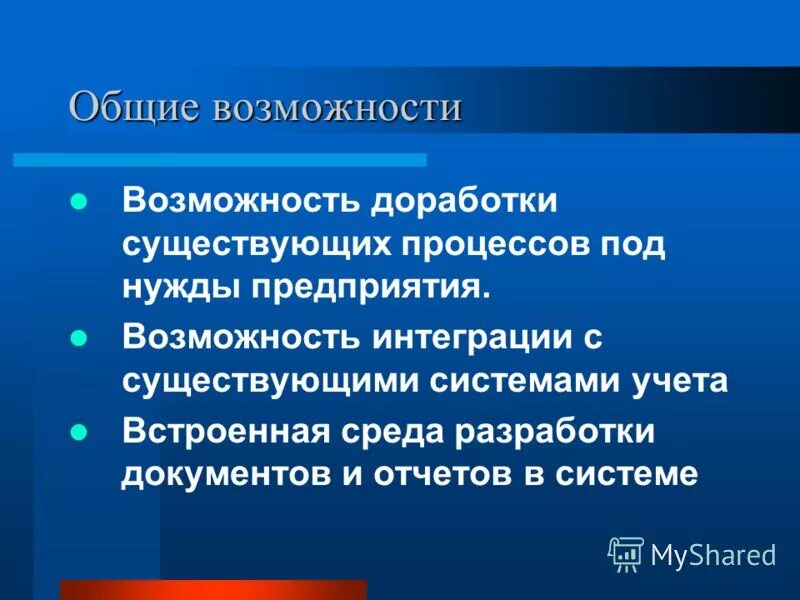 Общие возможности

- Возможность доработки существующих процессов под нужды предприятия.
- Возможность интеграции с существующими системами учета
- Встроенная среда разработки документов и отчетов в системе

MyShared